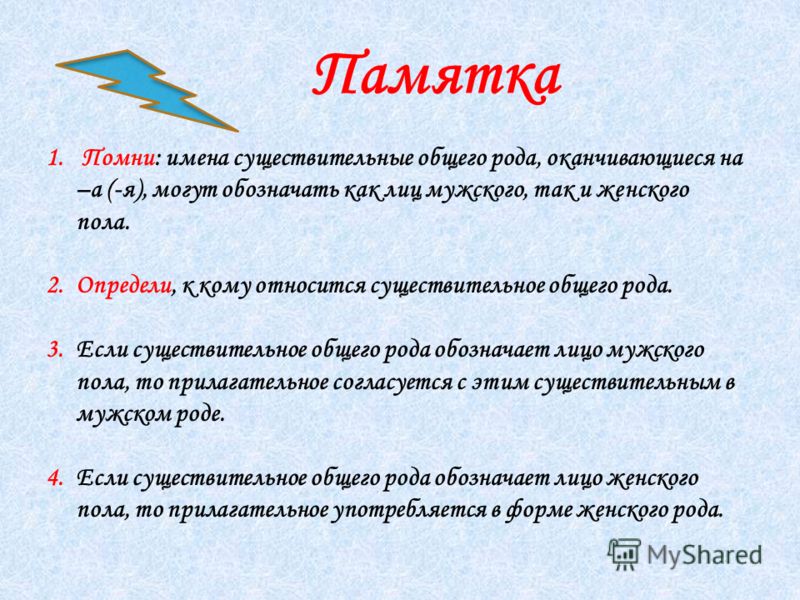 Памятка

1. Помни: имена существительные общего рода, оканчивающиеся на –а (-я), могут обозначать как лиц мужского, так и женского пола.

2. Определи, к кому относится существительное общего рода.

3. Если существительное общего рода обозначает лицо мужского пола, то прилагательное согласуется с этим существительным в мужском роде.

4. Если существительное общего рода обозначает лицо женского пола, то прилагательное употребляется в форме женского рода.

MyShared